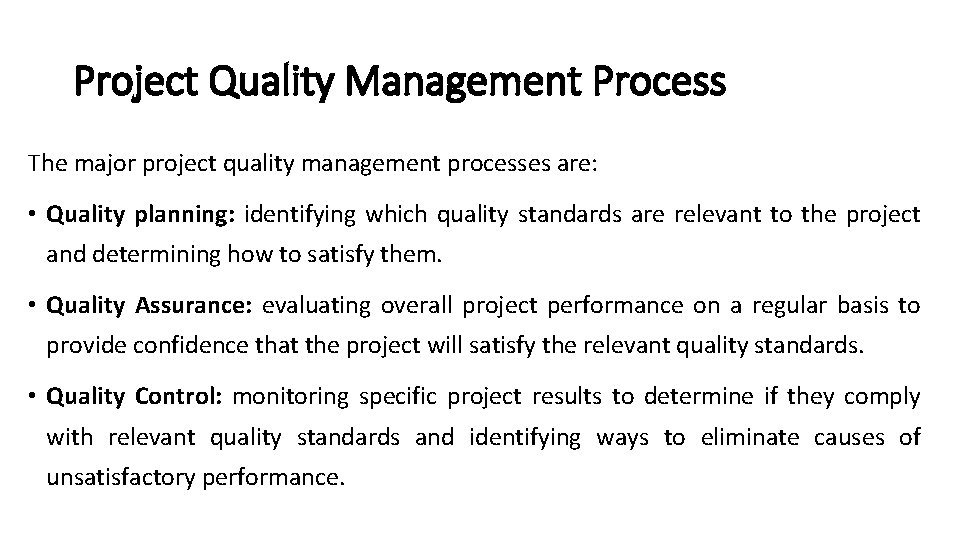 Project Quality Management Process

The major project quality management processes are:

• Quality planning: identifying which quality standards are relevant to the project and determining how to satisfy them.

• Quality Assurance: evaluating overall project performance on a regular basis to provide confidence that the project will satisfy the relevant quality standards.

• Quality Control: monitoring specific project results to determine if they comply with relevant quality standards and identifying ways to eliminate causes of unsatisfactory performance.